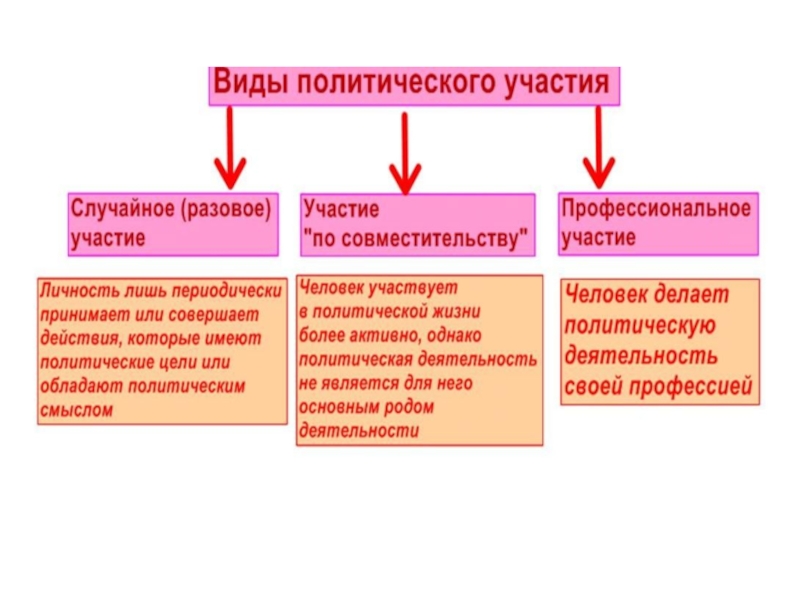 Виды политического участия

Случайное (разовое) участие

Участие "по совместительству"

Профессиональное участие

Личность лишь периодически принимает или совершает действия, которые имеют политические цели или обладают политическим смыслом

Человек участвует в политической жизни более активно, однако политическая деятельность не является для него основным родом деятельности

Человек делает политическую деятельность своей профессией